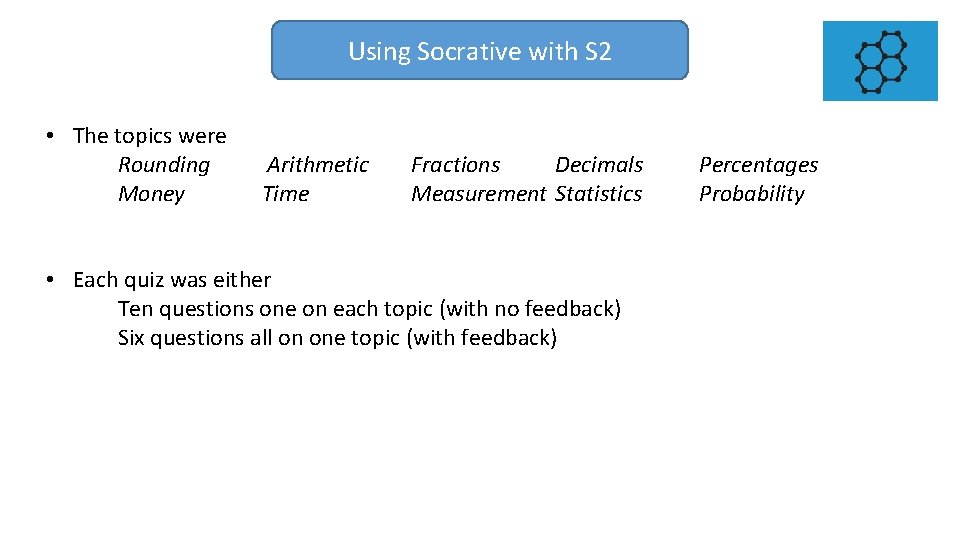 Using Socrative with S2

• The topics were
Rounding Arithmetic Fractions Decimals Percentages
Money Time Measurement Statistics Probability

• Each quiz was either
Ten questions one on each topic (with no feedback)
Six questions all on one topic (with feedback)